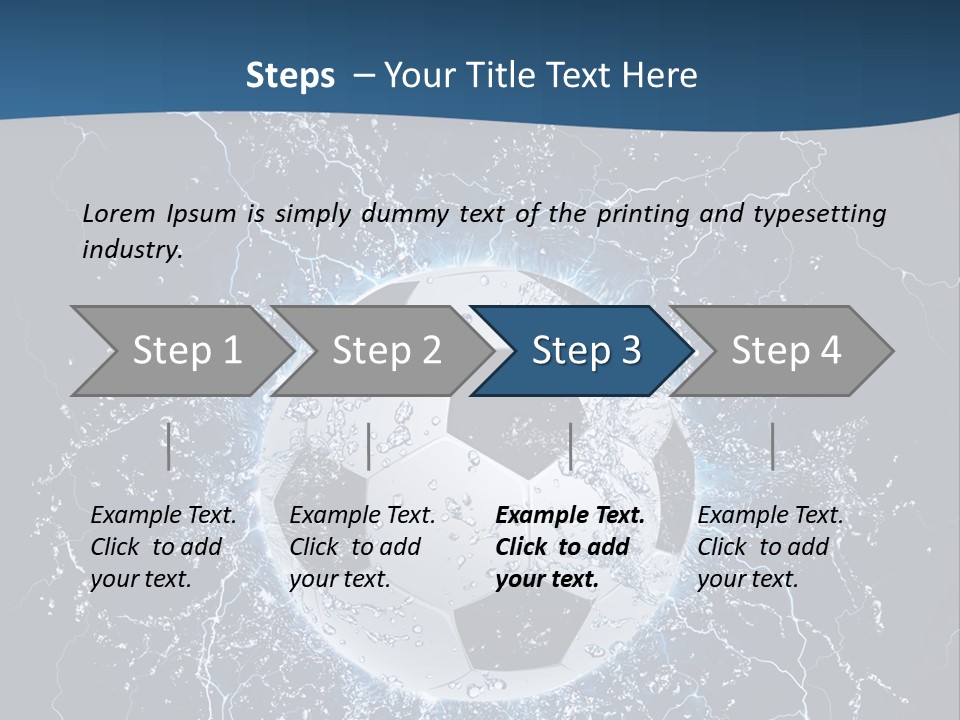 Steps – Your Title Text Here

Lorem Ipsum is simply dummy text of the printing and typesetting industry.

Step 1

Step 2

Step 3

Step 4

Example Text. Click to add your text.

Example Text. Click to add your text.

Example Text. Click to add your text.

Example Text. Click to add your text.